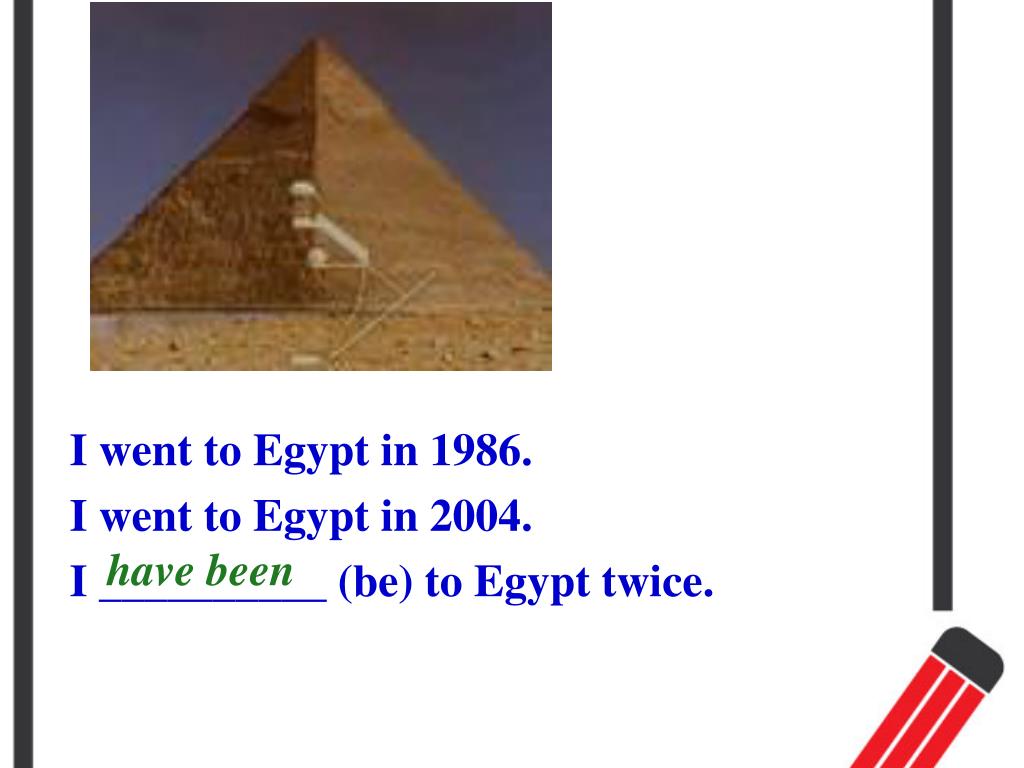 I went to Egypt in 1986.
I went to Egypt in 2004.
I have been (be) to Egypt twice.